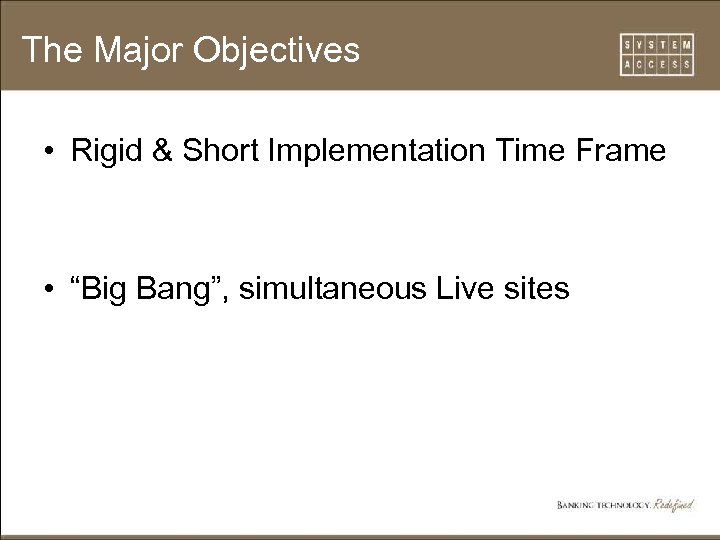 The Major Objectives

SYSTEM
ACCESS

• Rigid & Short Implementation Time Frame

• “Big Bang”, simultaneous Live sites

BANKING TECHNOLOGY. Redefined.